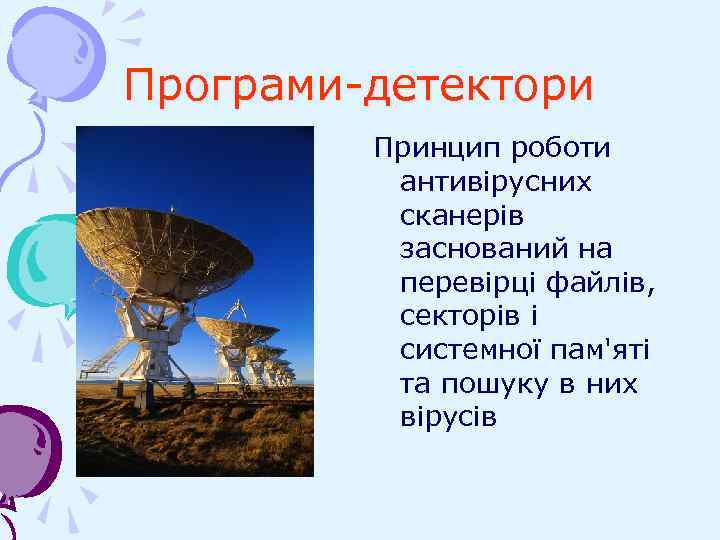 Програми-детектори

Принцип роботи антивірусних сканерів заснований на перевірці файлів, секторів і системної пам'яті та пошуку в них вірусів